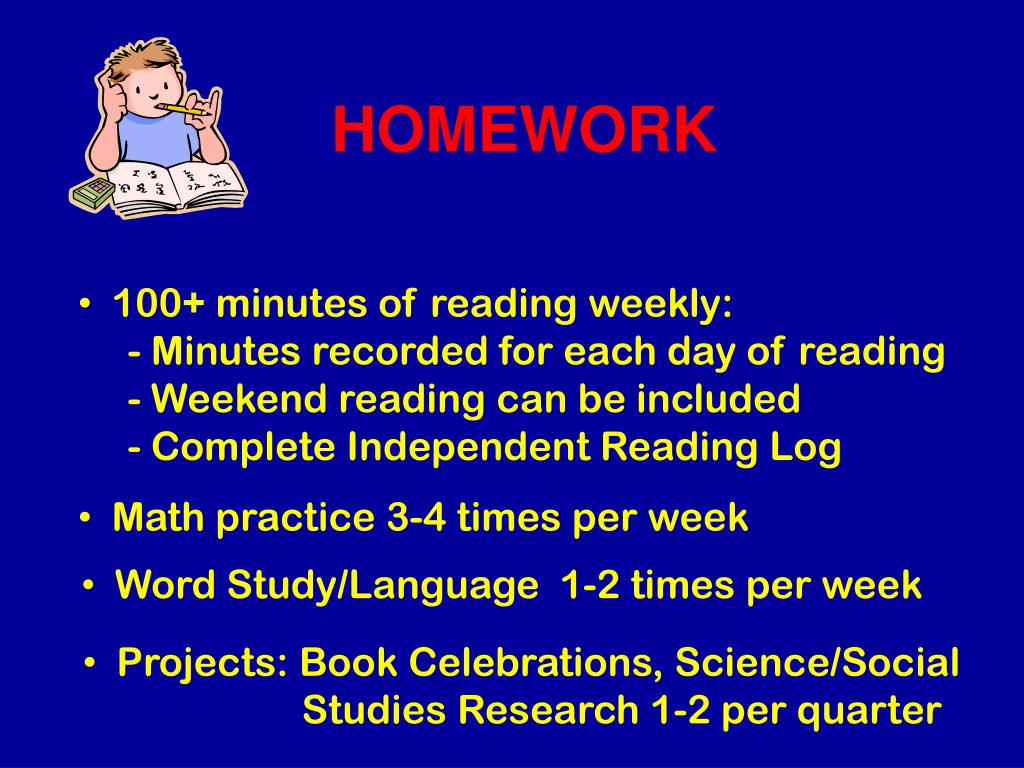 HOMEWORK

• 100+ minutes of reading weekly:
- Minutes recorded for each day of reading
- Weekend reading can be included
- Complete Independent Reading Log

• Math practice 3-4 times per week

• Word Study/Language 1-2 times per week

• Projects: Book Celebrations, Science/Social Studies Research 1-2 per quarter